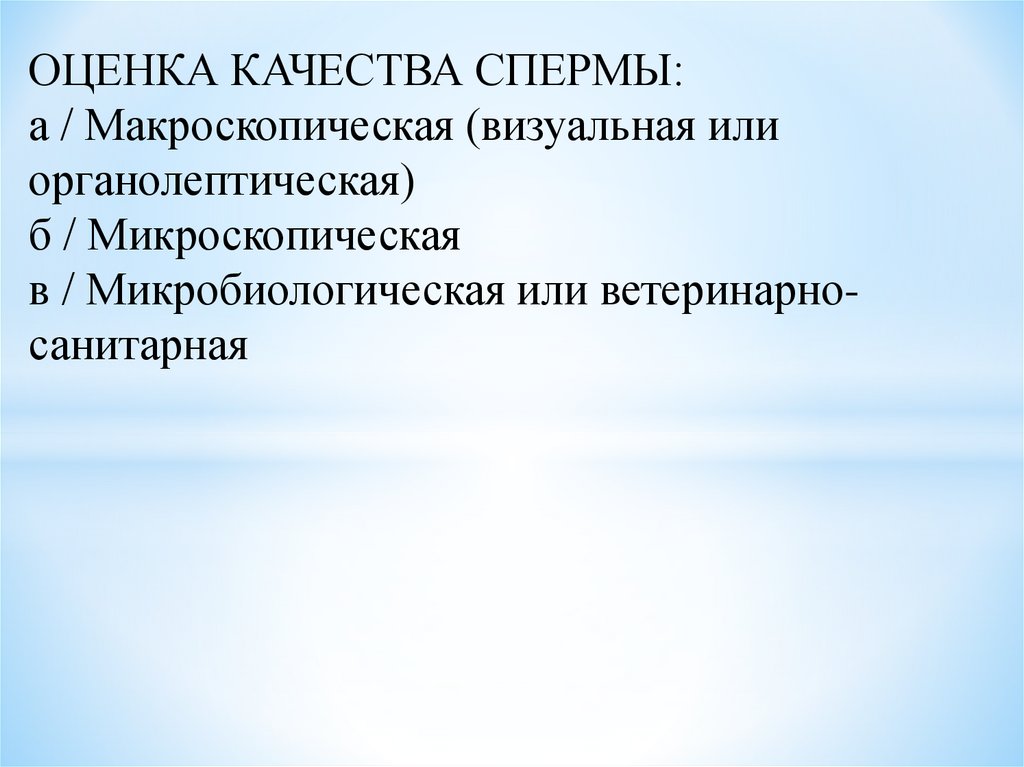 ОЦЕНКА КАЧЕСТВА СПЕРМЫ:
а / Макроскопическая (визуальная или органолептическая)
б / Микроскопическая
в / Микробиологическая или ветеринарно-санитарная